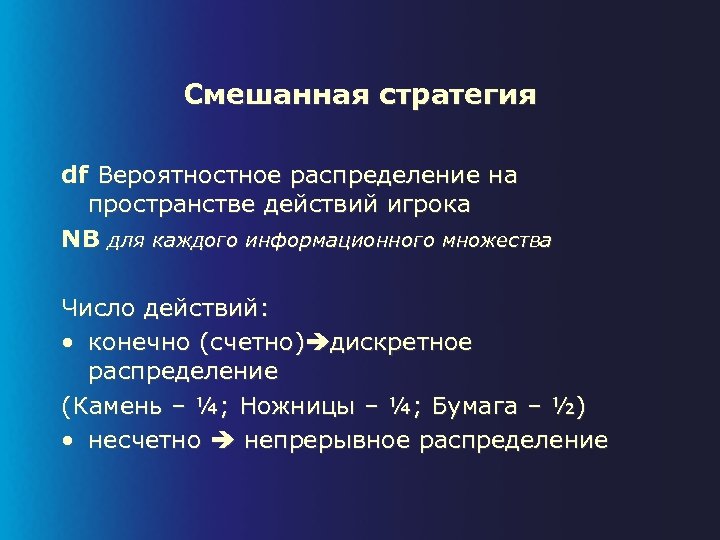 Смешанная стратегия

df Вероятностное распределение на пространстве действий игрока

NB для каждого информационного множества

Число действий:

• конечно (счетно)➔дискретное распределение

(Камень – ¼; Ножницы – ¼; Бумага – ½)

• несчетно ➔ непрерывное распределение